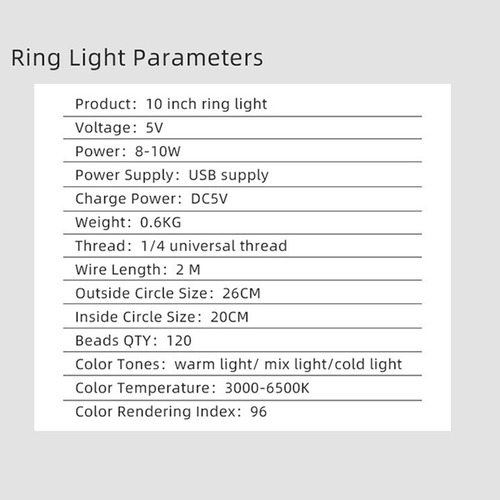 Ring Light Parameters

Product: 10 inch ring light

Voltage: 5V

Power: 8-10W

Power Supply: USB supply

Charge Power: DC5V

Weight: 0.6KG

Thread: 1/4 universal thread

Wire Length: 2 M

Outside Circle Size: 26CM

Inside Circle Size: 20CM

Beads QTY: 120

Color Tones: warm light/ mix light/cold light

Color Temperature: 3000-6500K

Color Rendering Index: 96